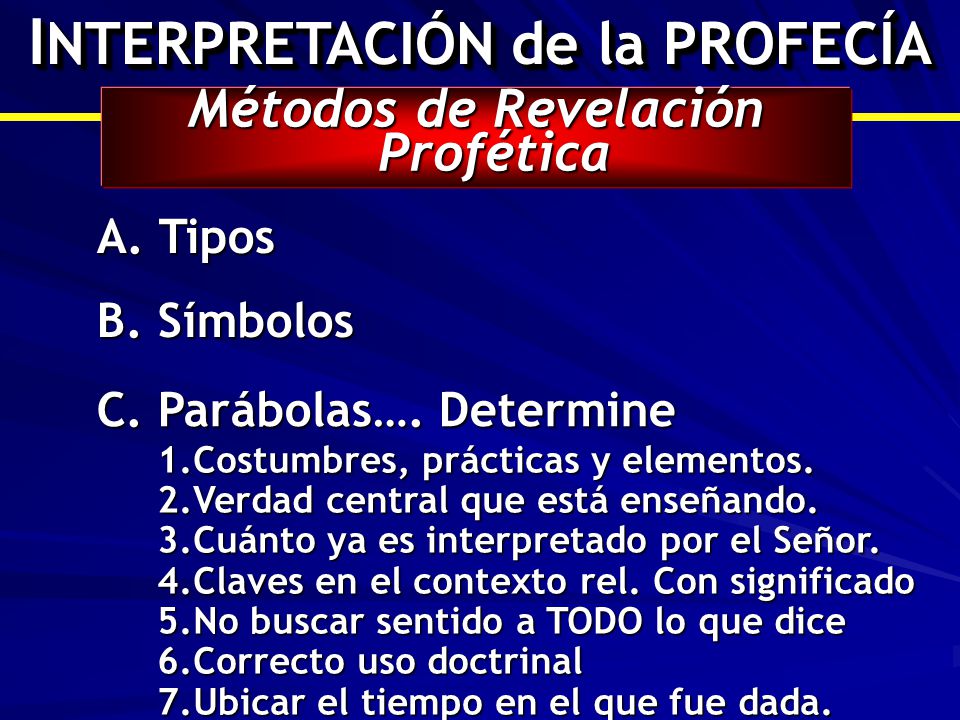 INTERPRETACIÓN de la PROFECÍA

Métodos de Revelación Profética

A. Tipos

B. Símbolos

C. Parábolas…. Determine
1.Costumbres, prácticas y elementos.
2.Verdad central que está enseñando.
3.Cuánto ya es interpretado por el Señor.
4.Claves en el contexto rel. Con significado
5.No buscar sentido a TODO lo que dice
6.Correcto uso doctrinal
7.Ubicar el tiempo en el que fue dada.